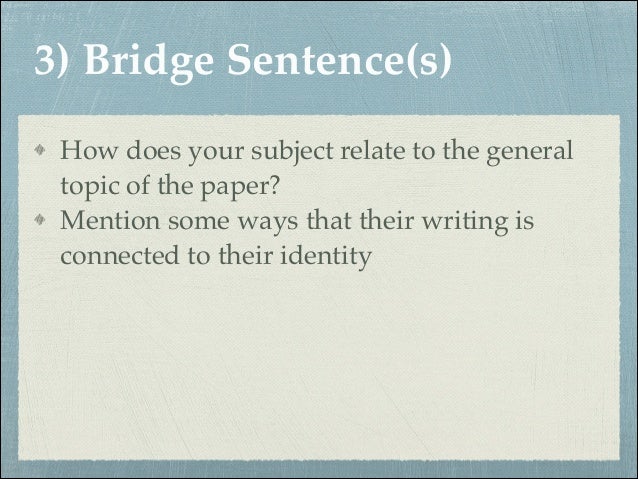 3) Bridge Sentence(s)

- How does your subject relate to the general topic of the paper?
- Mention some ways that their writing is connected to their identity